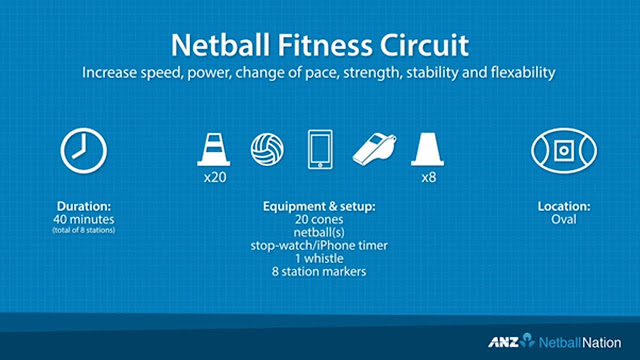 Netball Fitness Circuit

Increase speed, power, change of pace, strength, stability and flexability

x20

x8

Duration:
40 minutes
(total of 8 stations)

Equipment & setup:
20 cones
netball(s)
stop-watch/iPhone timer
1 whistle
8 station markers

Location:
Oval

ANZ NetballNation